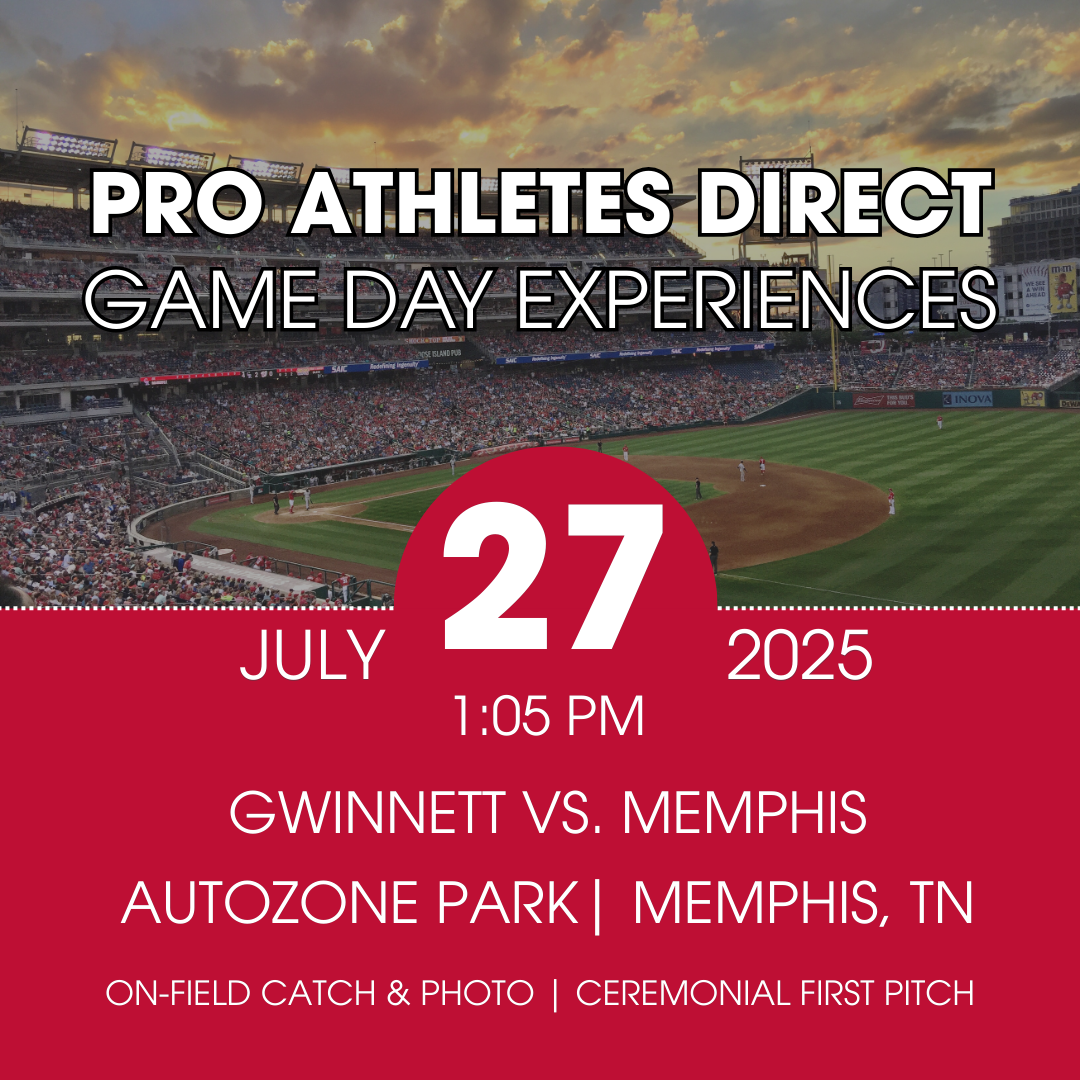 PRO ATHLETES DIRECT
GAME DAY EXPERIENCES

JULY 27 2025
1:05 PM

GWINNETT VS. MEMPHIS

AUTOZONE PARK | MEMPHIS, TN

ON-FIELD CATCH & PHOTO | CEREMONIAL FIRST PITCH